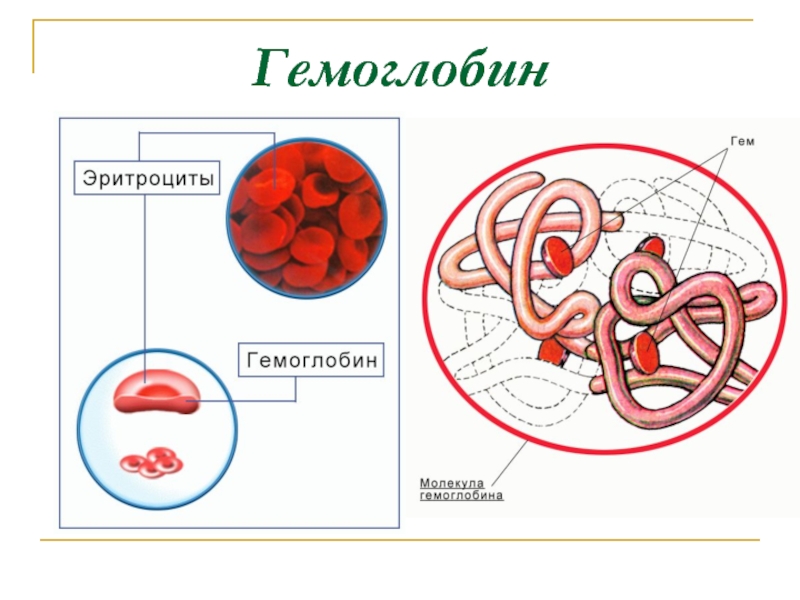 Гемоглобин

Эритроциты

Гемоглобин

Гем

Молекула гемоглобина